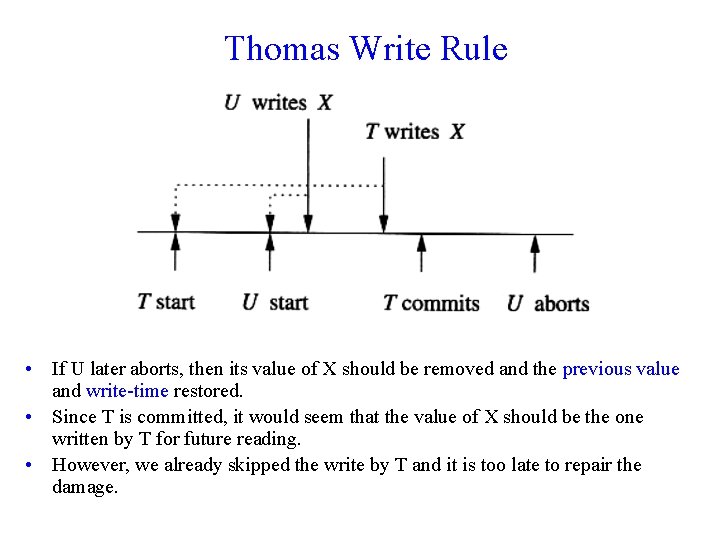 Thomas Write Rule

U writes X

T writes X

T start U start T commits U aborts

• If U later aborts, then its value of X should be removed and the previous value and write-time restored.
• Since T is committed, it would seem that the value of X should be the one written by T for future reading.
• However, we already skipped the write by T and it is too late to repair the damage.